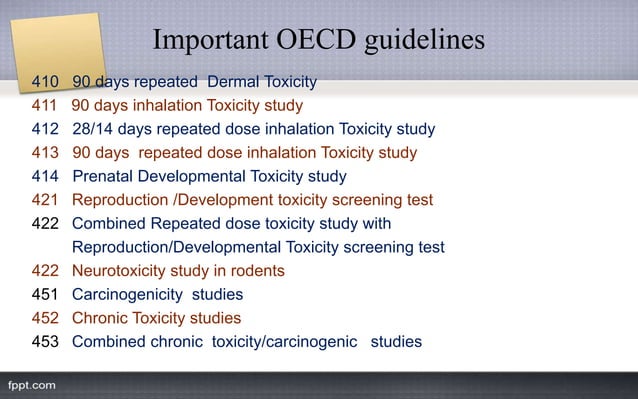 Important OECD guidelines

410 90 days repeated Dermal Toxicity
411 90 days inhalation Toxicity study
412 28/14 days repeated dose inhalation Toxicity study
413 90 days repeated dose inhalation Toxicity study
414 Prenatal Developmental Toxicity study
421 Reproduction /Development toxicity screening test
422 Combined Repeated dose toxicity study with Reproduction/Developmental Toxicity screening test
422 Neurotoxicity study in rodents
451 Carcinogenicity studies
452 Chronic Toxicity studies
453 Combined chronic toxicity/carcinogenic studies

fppt.com